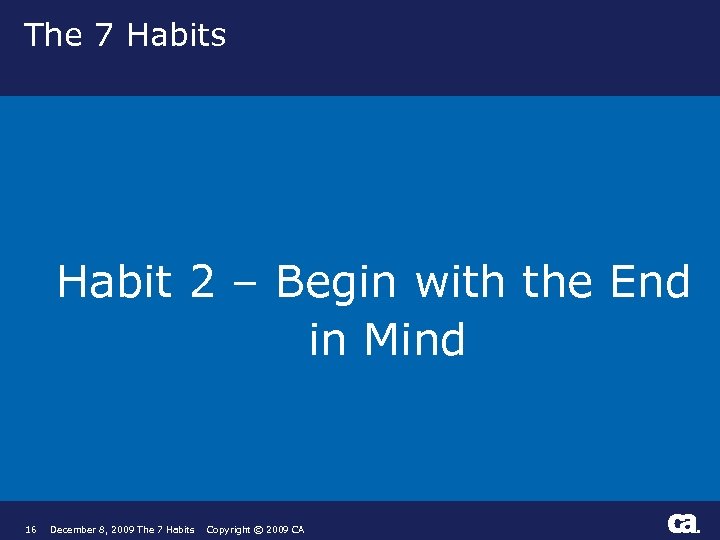 The 7 Habits

Habit 2 – Begin with the End in Mind

16 December 8, 2009 The 7 Habits Copyright © 2009 CA

ca.